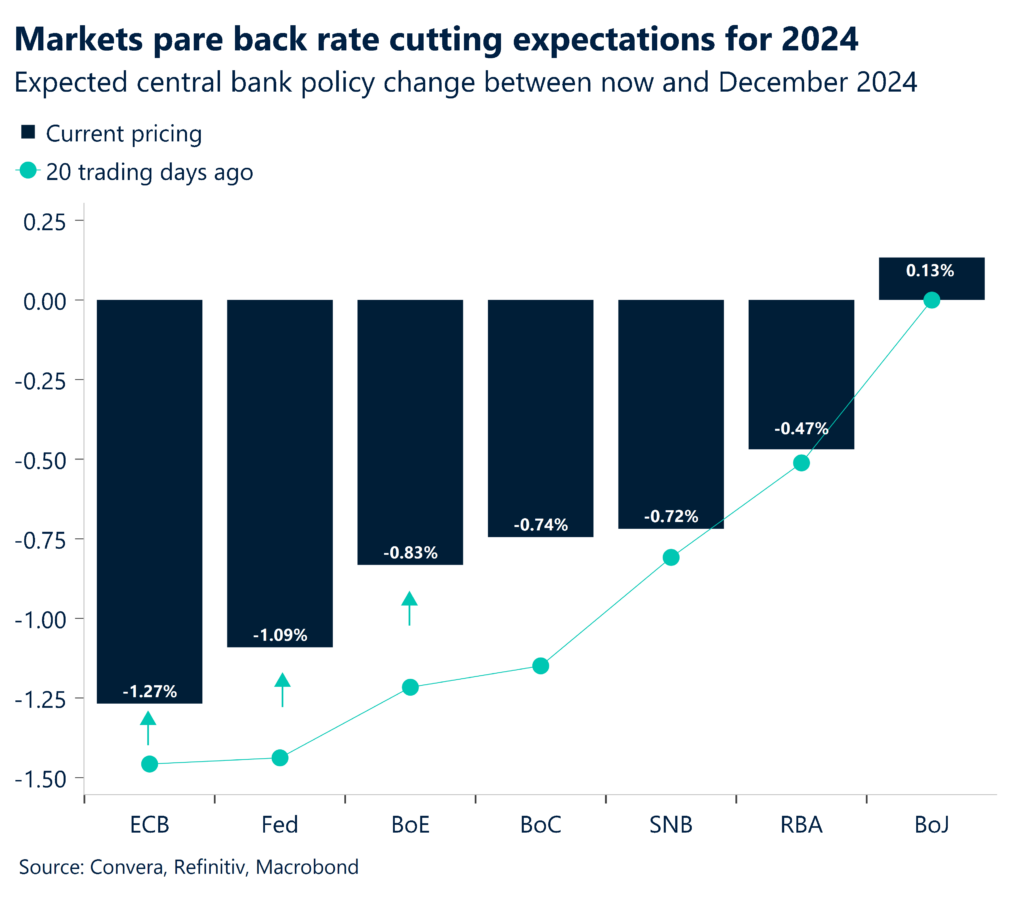 Markets pare back rate cutting expectations for 2024
Expected central bank policy change between now and December 2024

Current pricing
20 trading days ago

0.25
0.00
-0.25
-0.50
-0.75
-1.00
-1.25
-1.50

-1.27%
-1.09%
-0.83%
-0.74%
-0.72%
-0.47%
0.13%

ECB
Fed
BoE
BoC
SNB
RBA
BoJ

Source: Convera, Refinitiv, Macrobond